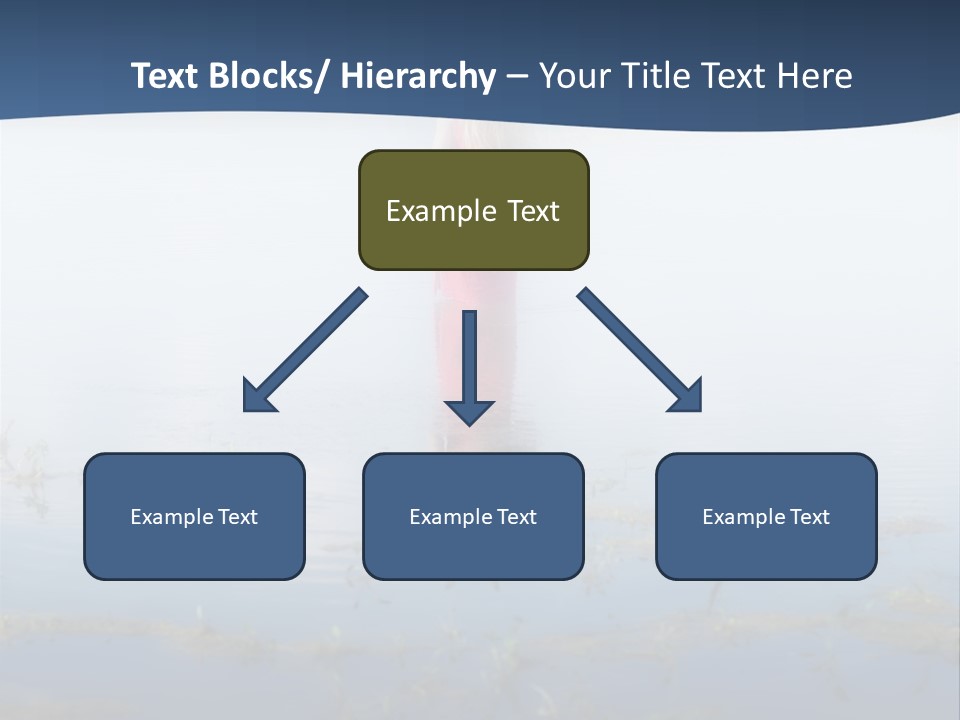 Text Blocks/ Hierarchy – Your Title Text Here

Example Text

Example Text

Example Text

Example Text